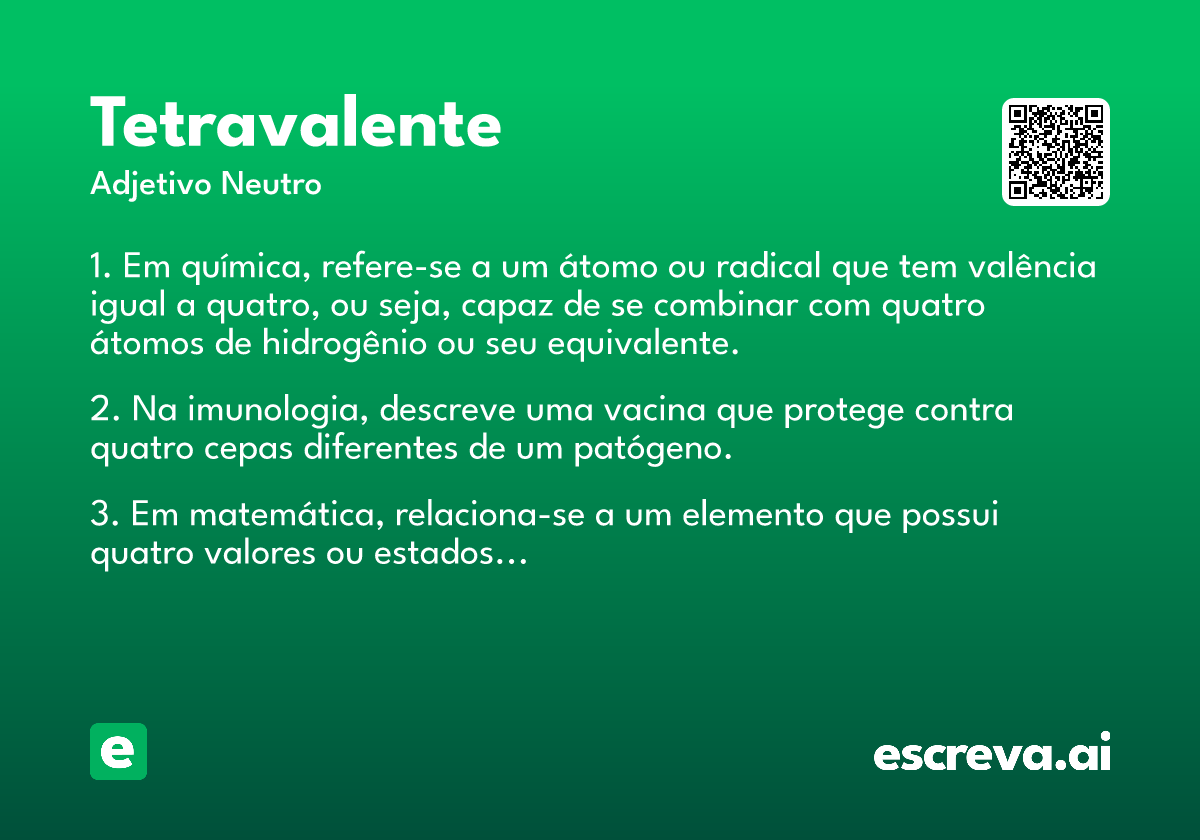 Tetravalente

Adjetivo Neutro

1. Em química, refere-se a um átomo ou radical que tem valência igual a quatro, ou seja, capaz de se combinar com quatro átomos de hidrogênio ou seu equivalente.

2. Na imunologia, descreve uma vacina que protege contra quatro cepas diferentes de um patógeno.

3. Em matemática, relaciona-se a um elemento que possui quatro valores ou estados...

e

escreva.ai